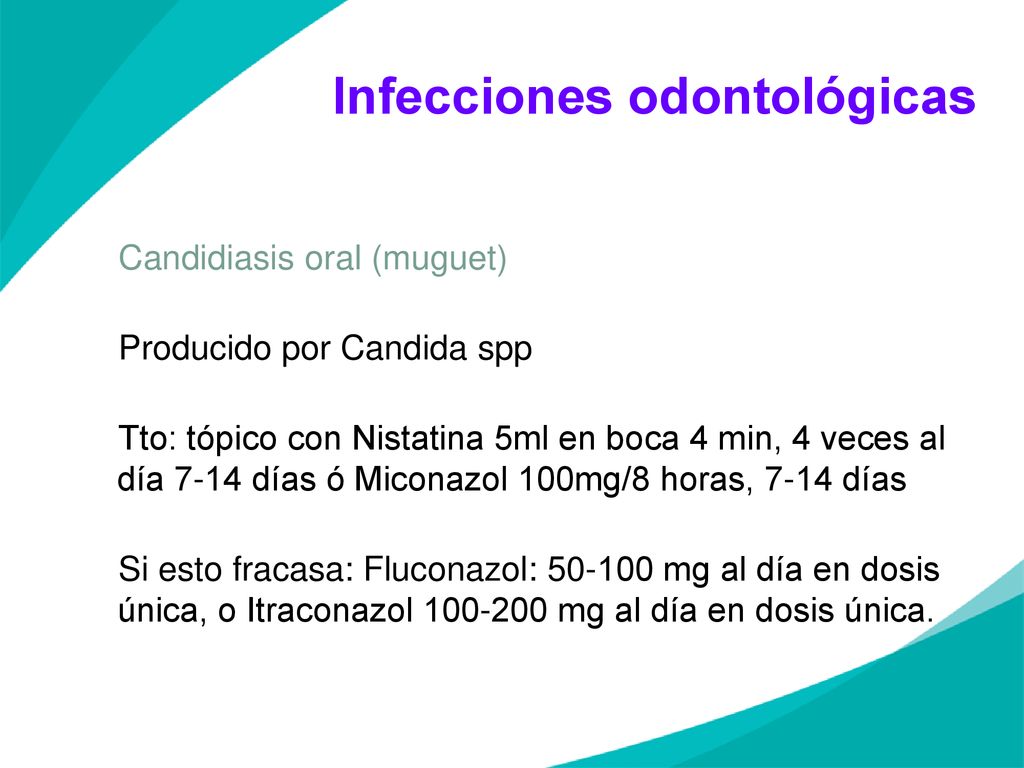 Infecciones odontológicas

Candidiasis oral (muguet)

Producido por Candida spp

Tto: tópico con Nistatina 5ml en boca 4 min, 4 veces al día 7-14 días ó Miconazol 100mg/8 horas, 7-14 días

Si esto fracasa: Fluconazol: 50-100 mg al día en dosis única, o Itraconazol 100-200 mg al día en dosis única.